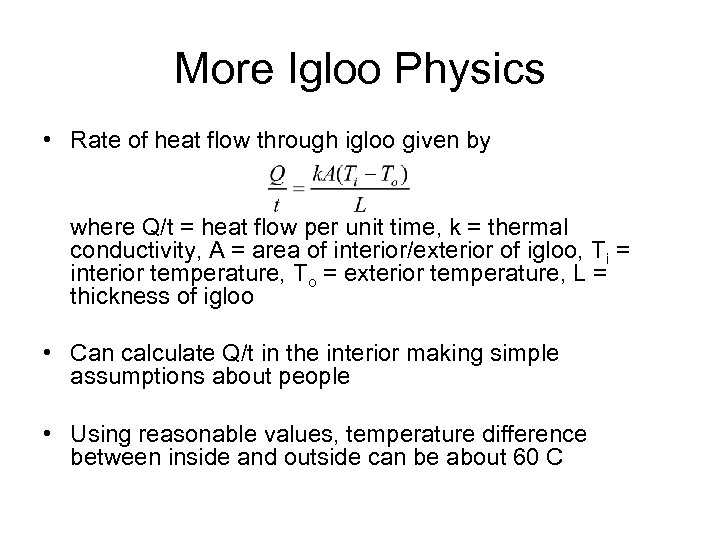 More Igloo Physics

• Rate of heat flow through igloo given by

$\frac{Q}{t} = \frac{kA(T_i - T_o)}{L}$

where Q/t = heat flow per unit time, k = thermal conductivity, A = area of interior/exterior of igloo, $T_i$ = interior temperature, $T_o$ = exterior temperature, L = thickness of igloo

• Can calculate Q/t in the interior making simple assumptions about people

• Using reasonable values, temperature difference between inside and outside can be about 60 C